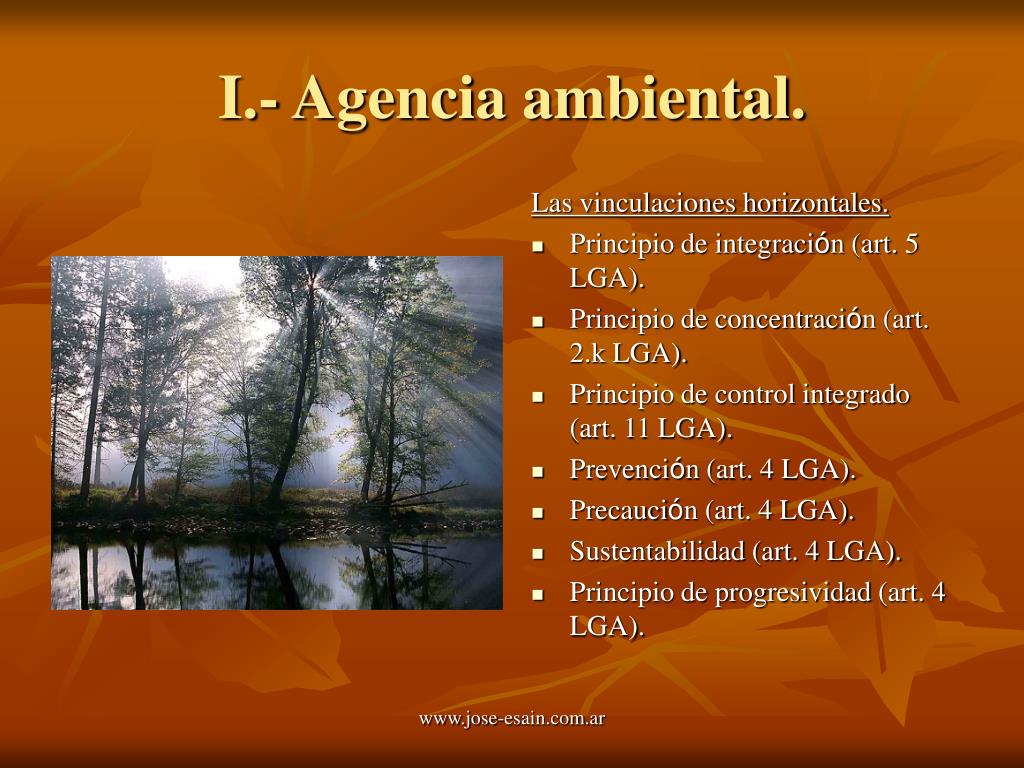 I.- Agencia ambiental.

Las vinculaciones horizontales.

- Principio de integración (art. 5 LGA).
- Principio de concentración (art. 2.k LGA).
- Principio de control integrado (art. 11 LGA).
- Prevención (art. 4 LGA).
- Precaución (art. 4 LGA).
- Sustentabilidad (art. 4 LGA).
- Principio de progresividad (art. 4 LGA).

www.jose-esain.com.ar